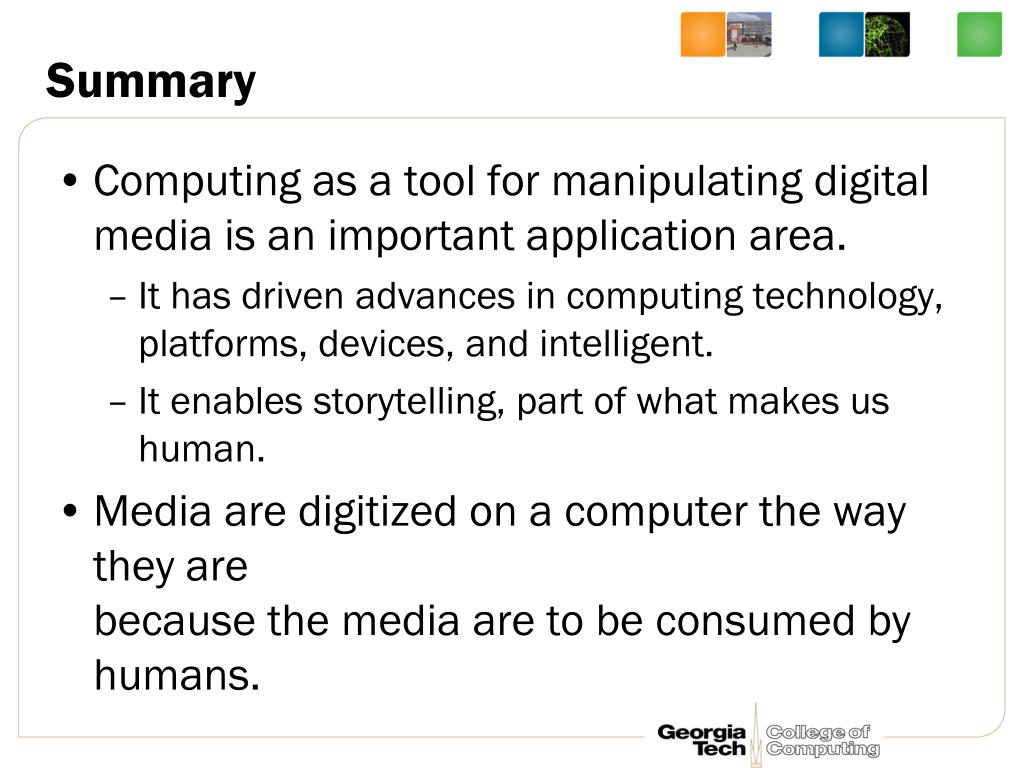 Summary

• Computing as a tool for manipulating digital media is an important application area.

– It has driven advances in computing technology, platforms, devices, and intelligent.

– It enables storytelling, part of what makes us human.

• Media are digitized on a computer the way they are
because the media are to be consumed by humans.

Georgia Tech College of Computing